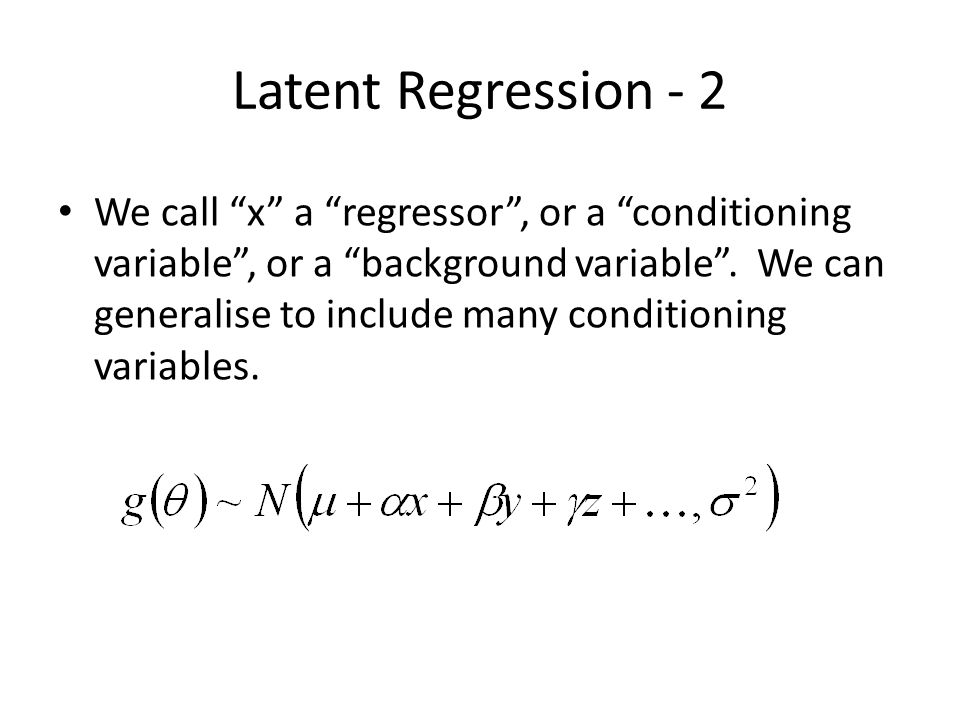 Latent Regression - 2

• We call “x” a “regressor”, or a “conditioning variable”, or a “background variable”. We can generalise to include many conditioning variables.

$g(\theta) \sim N(\mu + \alpha x + \beta y + \gamma z + \ldots, \sigma^2)$